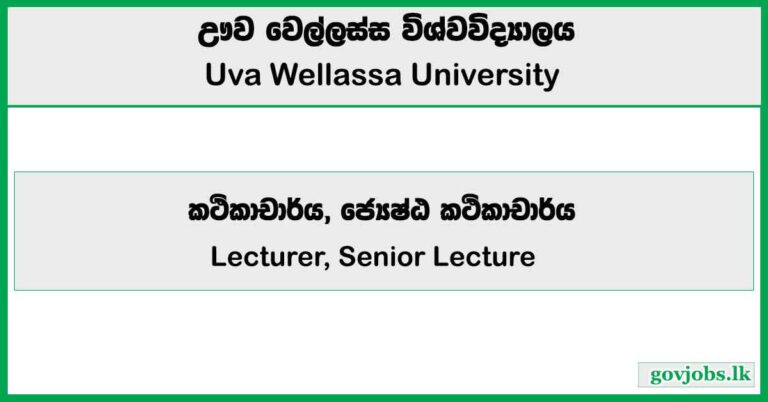 ඌව වෙල්ලස්ස විශ්වවිද්‍යාලය
Uva Wellassa University

කථිකාචාර්ය, ජ්‍යෙෂ්ඨ කථිකාචාර්ය
Lecturer, Senior Lecture

govjobs.lk